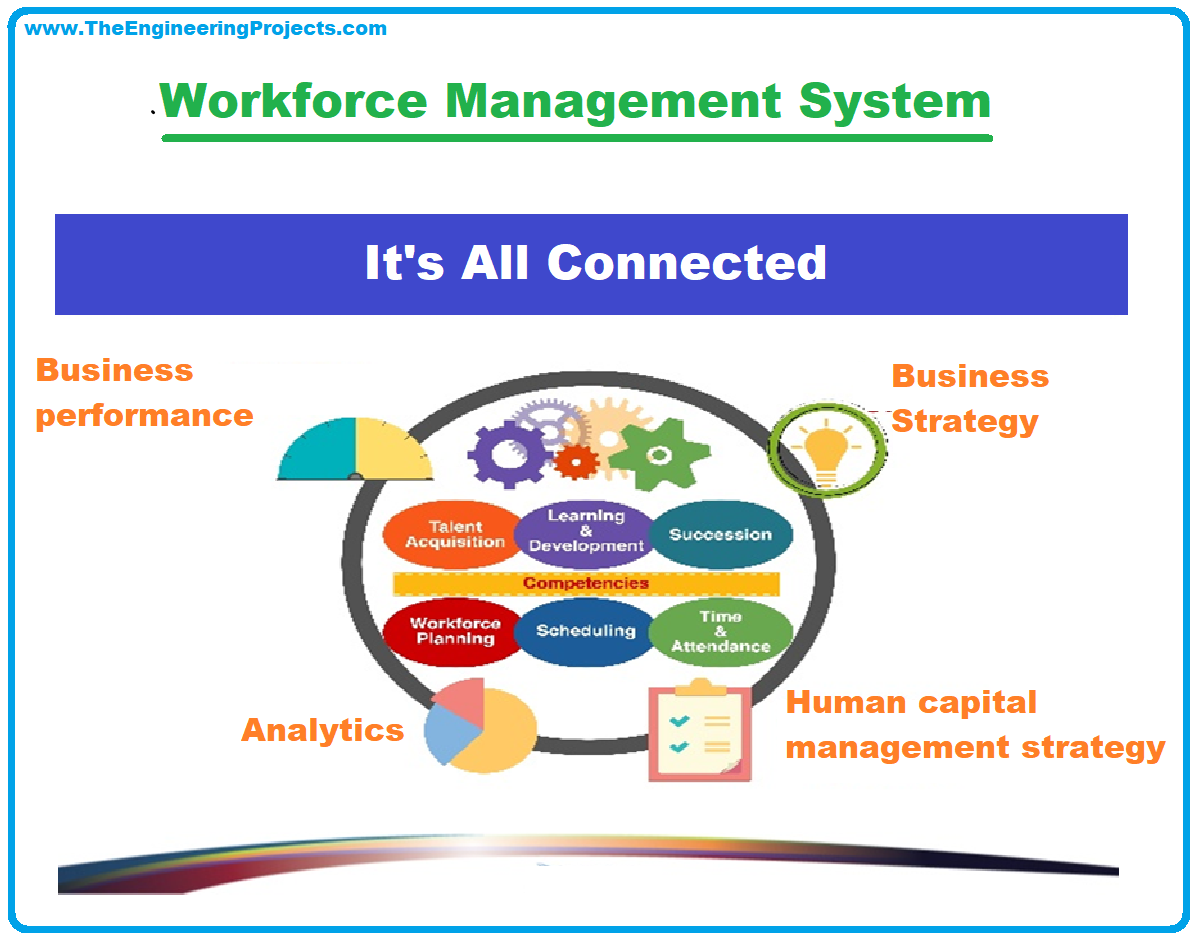 www.TheEngineeringProjects.com

Workforce Management System

It's All Connected

Business performance

Business Strategy

Talent Acquisition

Learning & Development

Succession

Competencies

Workforce Planning

Scheduling

Time & Attendance

Analytics

Human capital management strategy